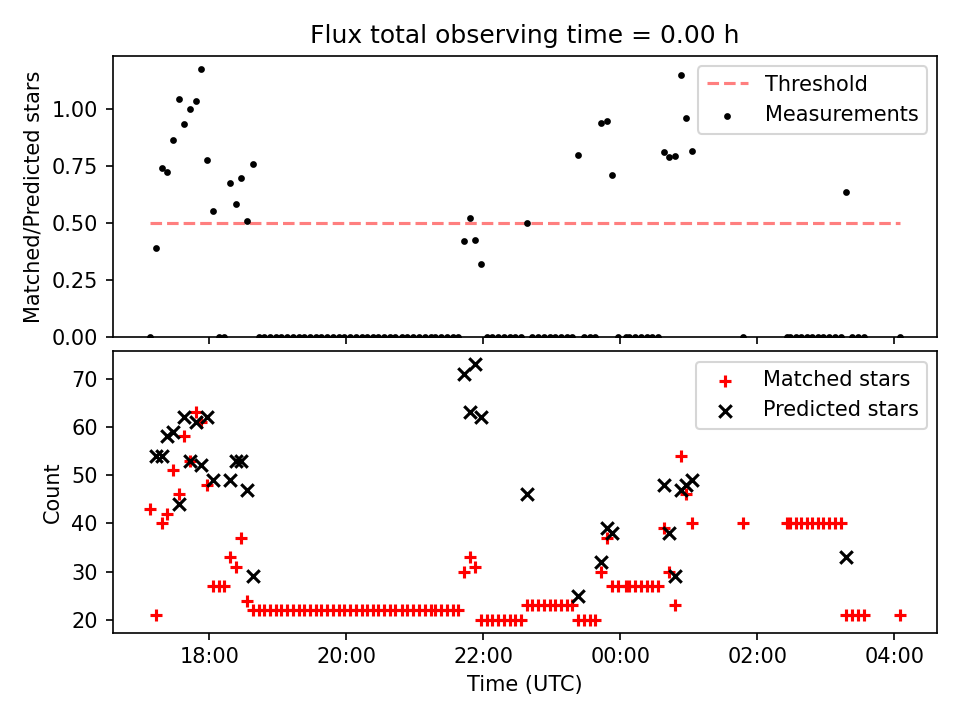 Flux total observing time = 0.00 h

Matched/Predicted stars

1.00
0.75
0.50
0.25
0.00

Threshold
Measurements

Count

70
60
50
40
30
20

Matched stars
Predicted stars

18:00
20:00
22:00
00:00
02:00
04:00

Time (UTC)